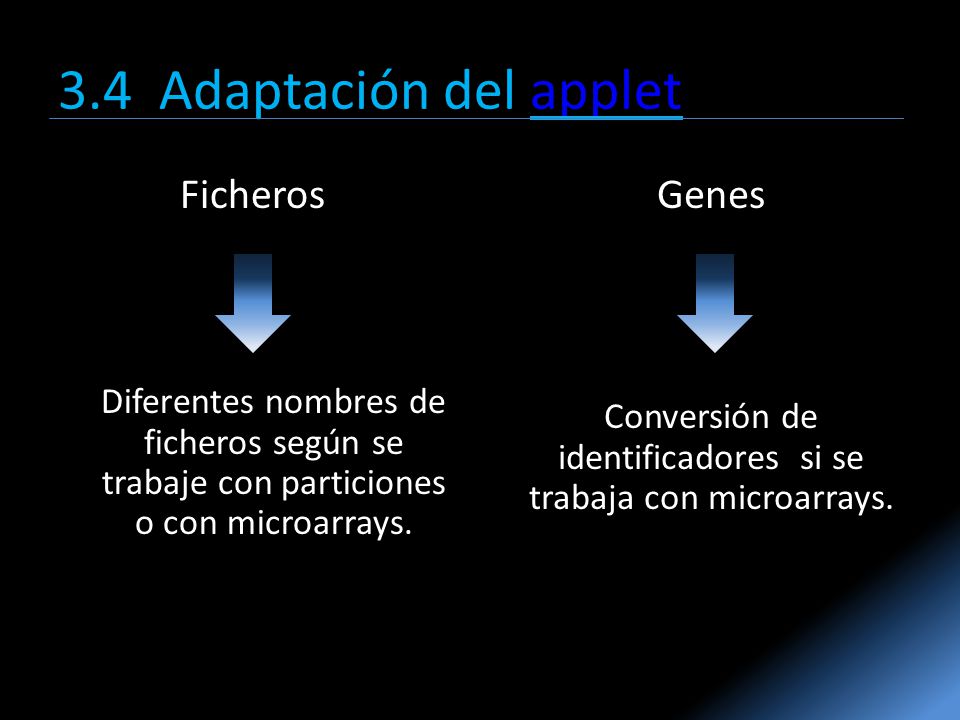 3.4 Adaptación del applet

Ficheros

Diferentes nombres de ficheros según se trabaje con particiones o con microarrays.

Genes

Conversión de identificadores si se trabaja con microarrays.